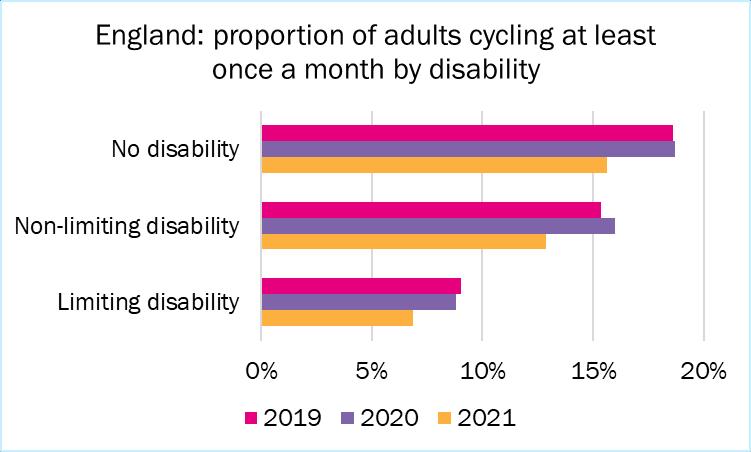 England: proportion of adults cycling at least once a month by disability

No disability

Non-limiting disability

Limiting disability

0%
5%
10%
15%
20%

2019 2020 2021